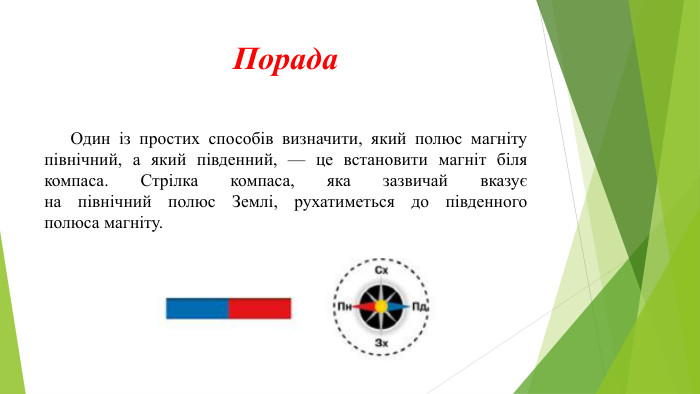 Порада

Один із простих способів визначити, який полюс магніту північний, а який південний, — це встановити магніт біля компаса. Стрілка компаса, яка зазвичай вказує на північний полюс Землі, рухатиметься до південного полюса магніту.

Сх
Пн
Пд
Зх